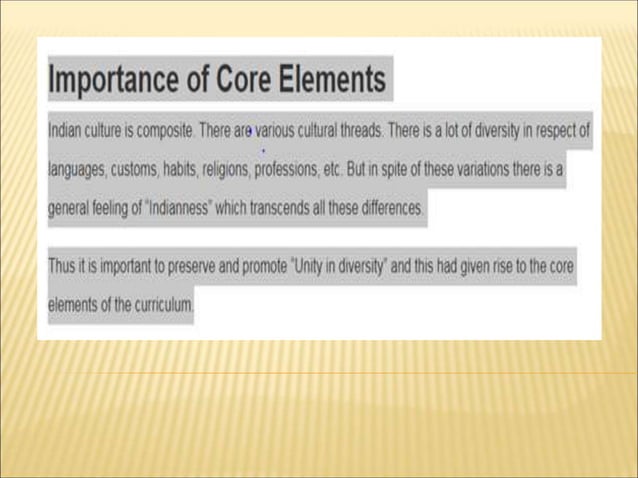 Importance of Core Elements

Indian culture is composite. There are various cultural threads. There is a lot of diversity in respect of languages, customs, habits, religions, professions, etc. But in spite of these variations there is a general feeling of "Indianness" which transcends all these differences.

Thus it is important to preserve and promote "Unity in diversity" and this had given rise to the core elements of the curriculum.